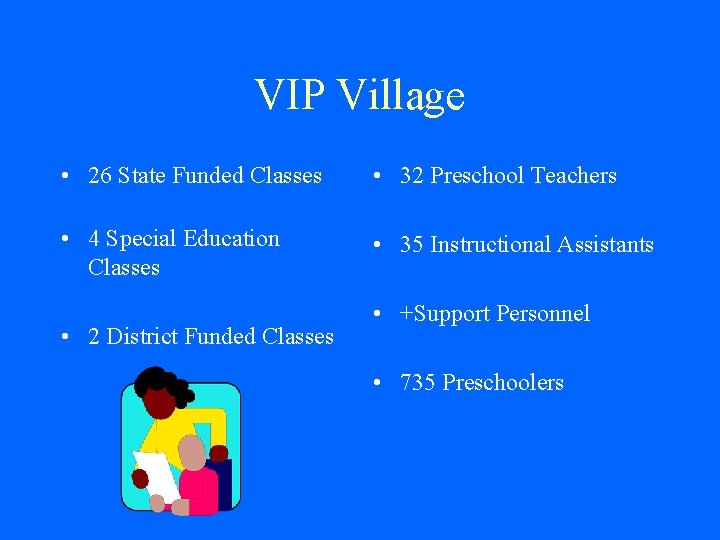 VIP Village

• 26 State Funded Classes

• 4 Special Education Classes

• 2 District Funded Classes

• 32 Preschool Teachers

• 35 Instructional Assistants

• +Support Personnel

• 735 Preschoolers